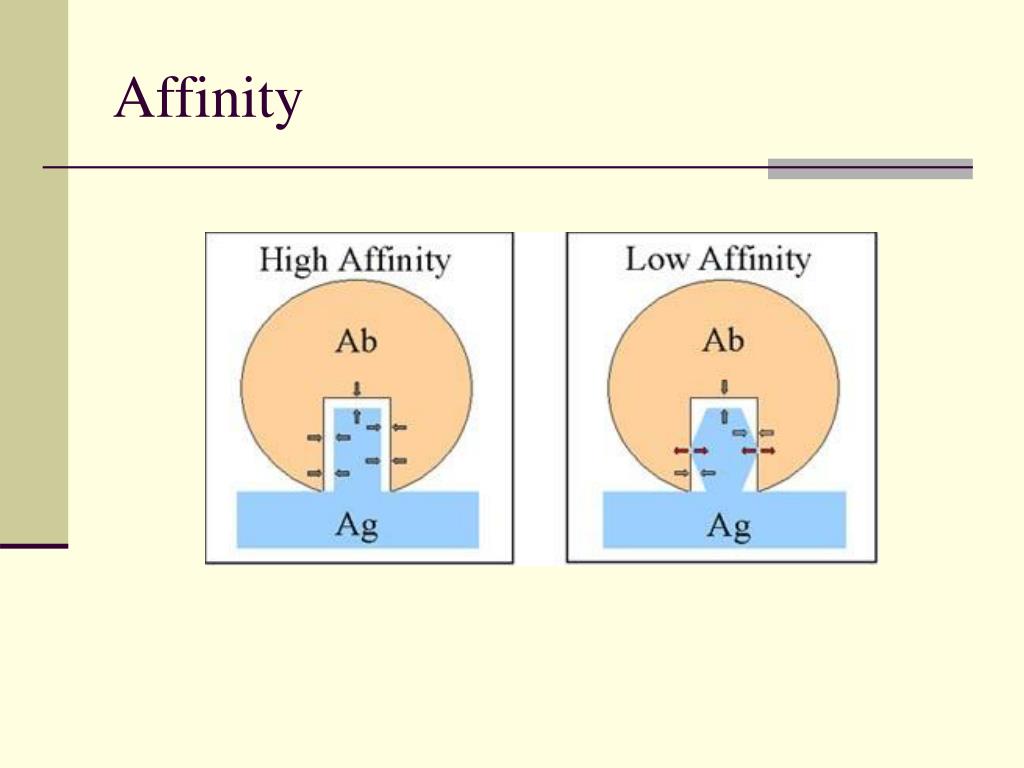 Affinity

High Affinity

Ab

Ag

Low Affinity

Ab

Ag